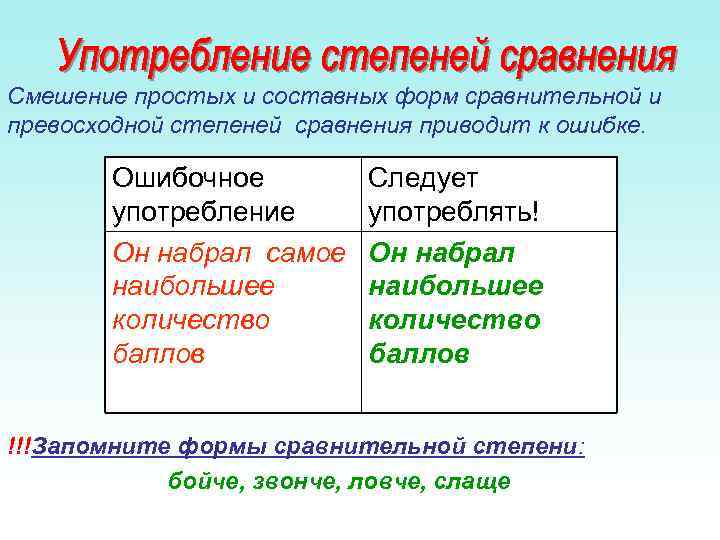 Употребление степеней сравнения

Смешение простых и составных форм сравнительной и превосходной степеней сравнения приводит к ошибке.

| Ошибочное употребление | Следует употреблять! |
|---|---|
| Он набрал самое наибольшее количество баллов | Он набрал наибольшее количество баллов |

!!!Запомните формы сравнительной степени:

бойче, звонче, ловче, слаще